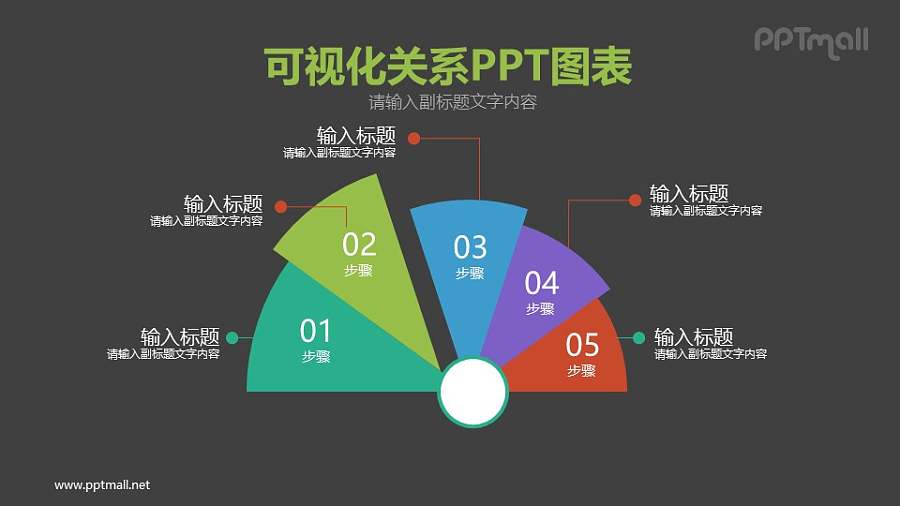 PPTmall

可视化关系PPT图表
请输入副标题文字内容

输入标题
请输入副标题文字内容

输入标题
请输入副标题文字内容

输入标题
请输入副标题文字内容

输入标题
请输入副标题文字内容

输入标题
请输入副标题文字内容

01
步骤

02
步骤

03
步骤

04
步骤

05
步骤

www.pptmall.net